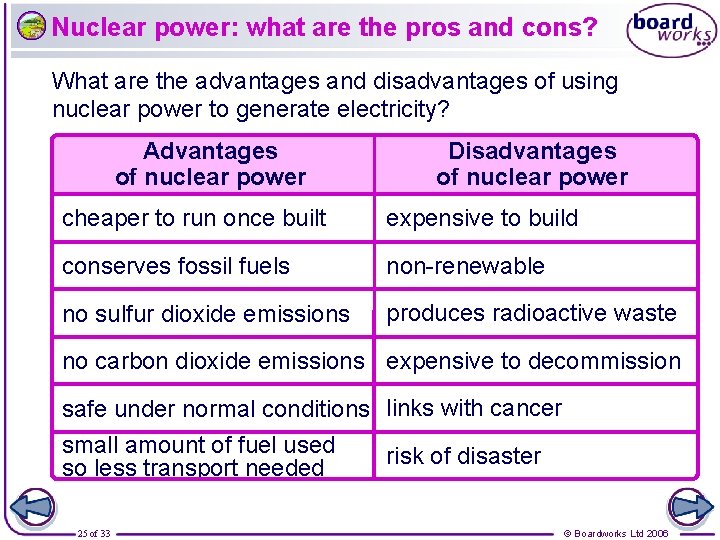 Nuclear power: what are the pros and cons?

board works

What are the advantages and disadvantages of using nuclear power to generate electricity?

| Advantages of nuclear power | Disadvantages of nuclear power |
|---|---|
| cheaper to run once built | expensive to build |
| conserves fossil fuels | non-renewable |
| no sulfur dioxide emissions | produces radioactive waste |
| no carbon dioxide emissions | expensive to decommission |
| safe under normal conditions | links with cancer |
| small amount of fuel used so less transport needed | risk of disaster |

25 of 33

© Boardworks Ltd 2006